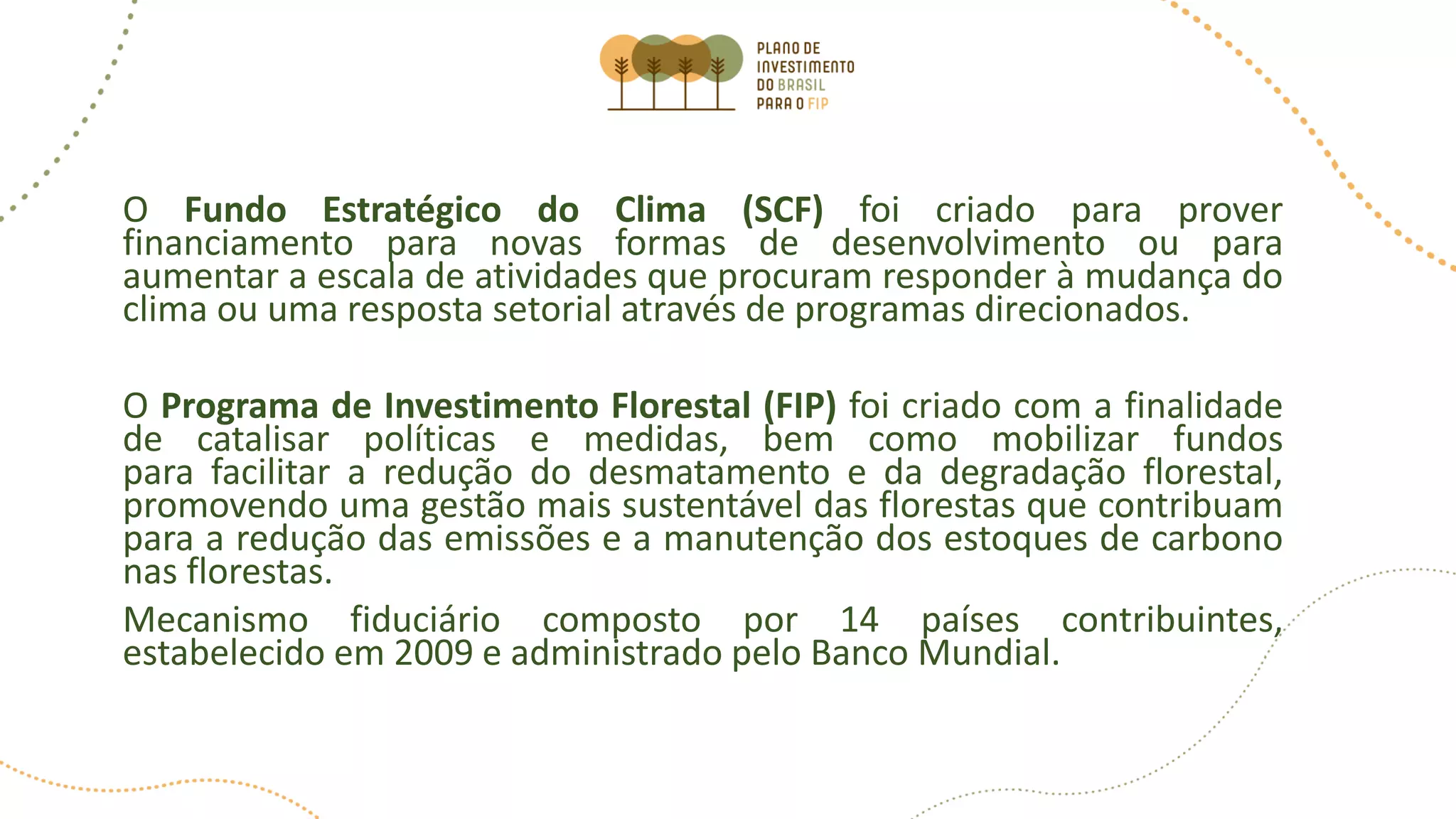 PLANO DE INVESTIMENTO DO BRASIL PARA O FIP

O Fundo Estratégico do Clima (SCF) foi criado para prover financiamento para novas formas de desenvolvimento ou para aumentar a escala de atividades que procuram responder à mudança do clima ou uma resposta setorial através de programas direcionados.

O Programa de Investimento Florestal (FIP) foi criado com a finalidade de catalisar políticas e medidas, bem como mobilizar fundos para facilitar a redução do desmatamento e da degradação florestal, promovendo uma gestão mais sustentável das florestas que contribuam para a redução das emissões e a manutenção dos estoques de carbono nas florestas.

Mecanismo fiduciário composto por 14 países contribuintes, estabelecido em 2009 e administrado pelo Banco Mundial.